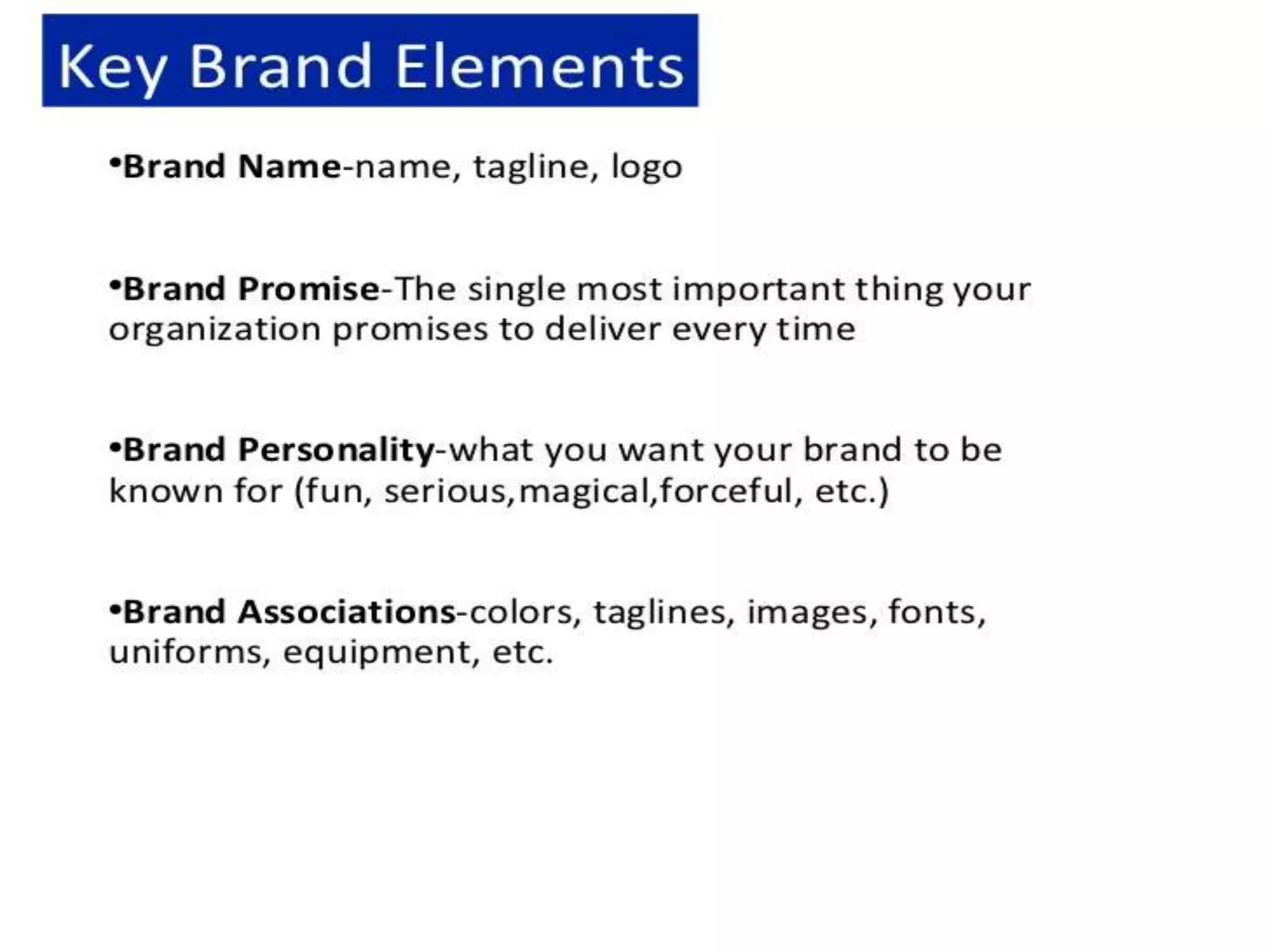 Key Brand Elements

•Brand Name-name, tagline, logo

•Brand Promise-The single most important thing your organization promises to deliver every time

•Brand Personality-what you want your brand to be known for (fun, serious,magical,forceful, etc.)

•Brand Associations-colors, taglines, images, fonts, uniforms, equipment, etc.